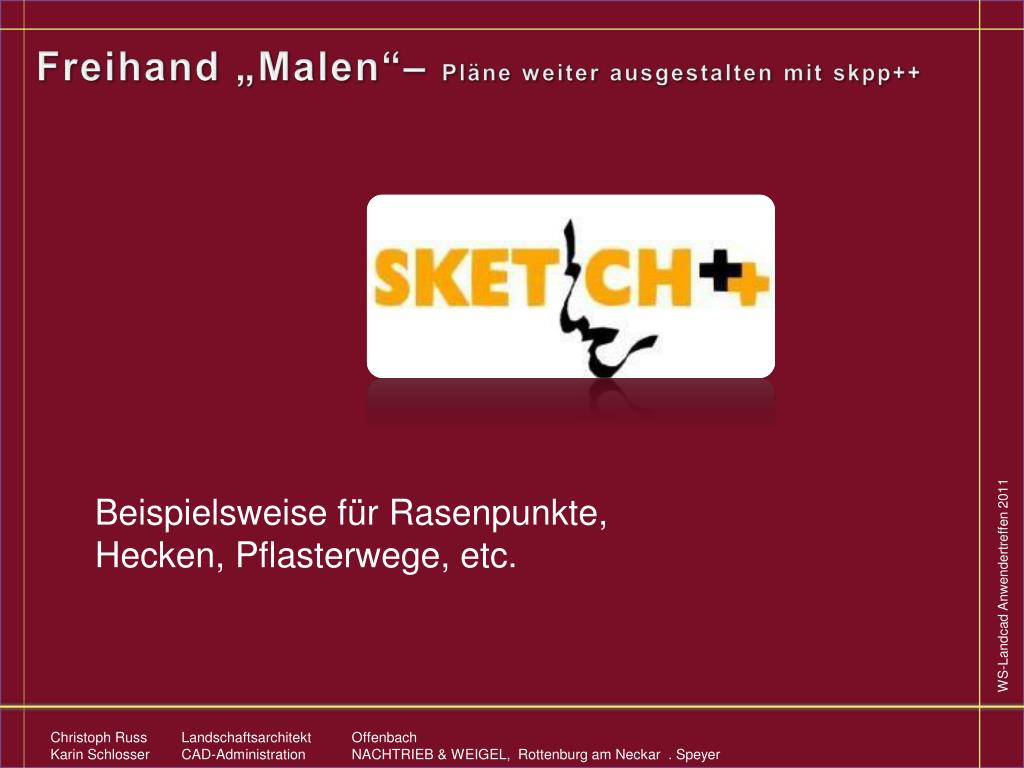 Freihand „Malen“– Pläne weiter ausgestalten mit skpp++

SKETCH++

Beispielsweise für Rasenpunkte, Hecken, Pflasterwege, etc.

WS-Landcad Anwendertreffen 2011

Christoph Russ Landschaftsarchitekt Offenbach
Karin Schlosser CAD-Administration NACHTRIEB & WEIGEL, Rottenburg am Neckar . Speyer